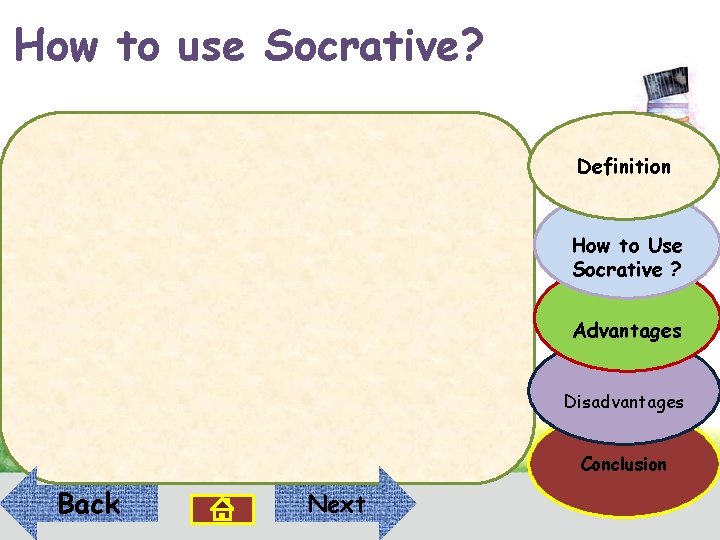 How to use Socrative?

Definition

How to Use Socrative ?

Advantages

Disadvantages

Conclusion

Back

Next